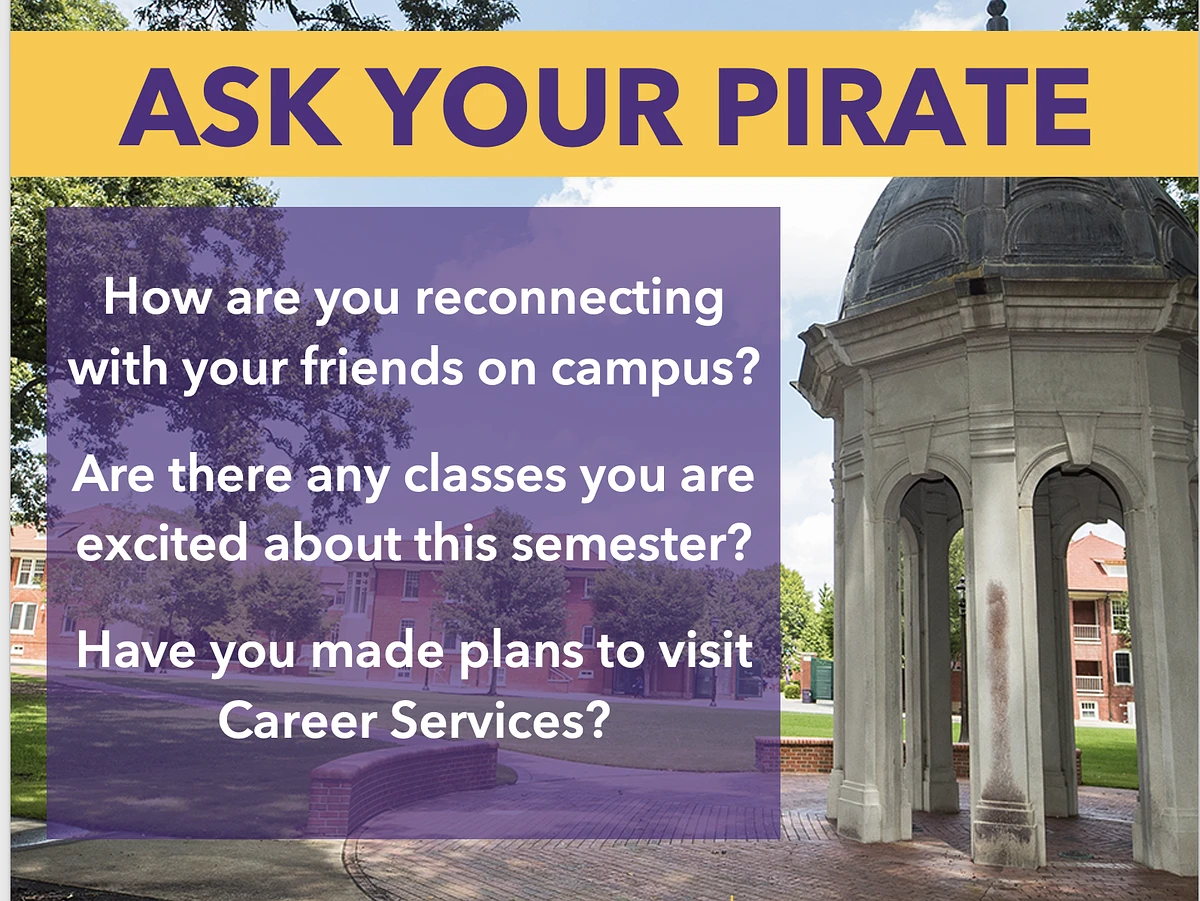 ASK YOUR PIRATE

How are you reconnecting with your friends on campus?

Are there any classes you are excited about this semester?

Have you made plans to visit Career Services?